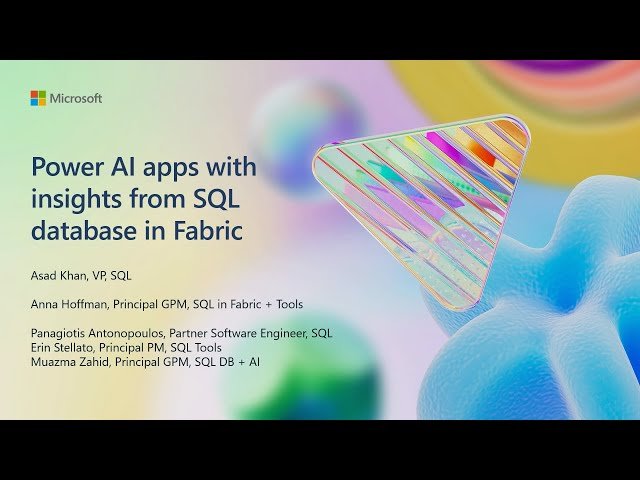 Microsoft

Power AI apps with insights from SQL database in Fabric

Asad Khan, VP, SQL

Anna Hoffman, Principal GPM, SQL in Fabric + Tools

Panagiotis Antonopoulos, Partner Software Engineer, SQL
Erin Stellato, Principal PM, SQL Tools
Muazma Zahid, Principal GPM, SQL DB + AI